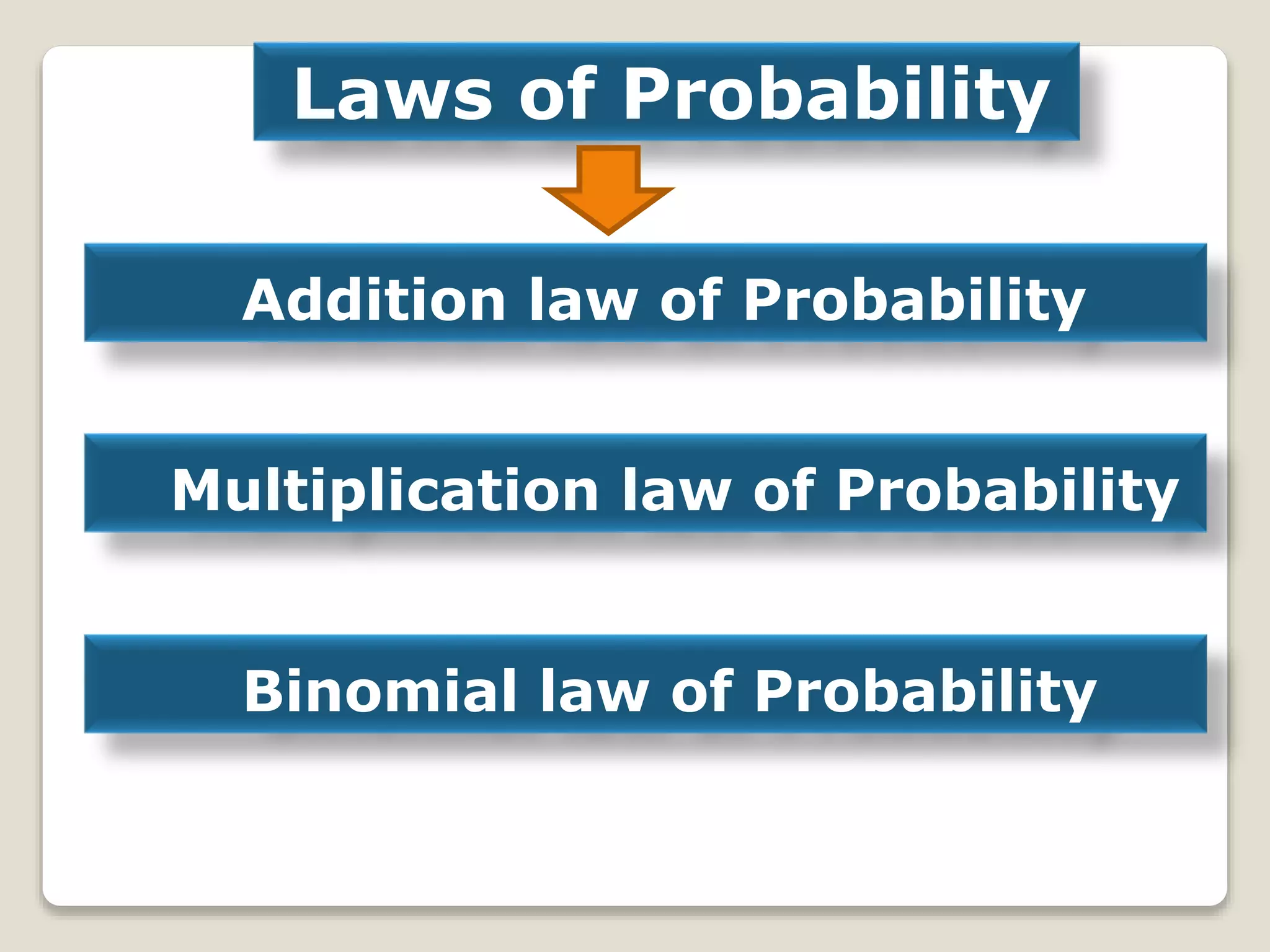 Laws of Probability

Addition law of Probability

Multiplication law of Probability

Binomial law of Probability